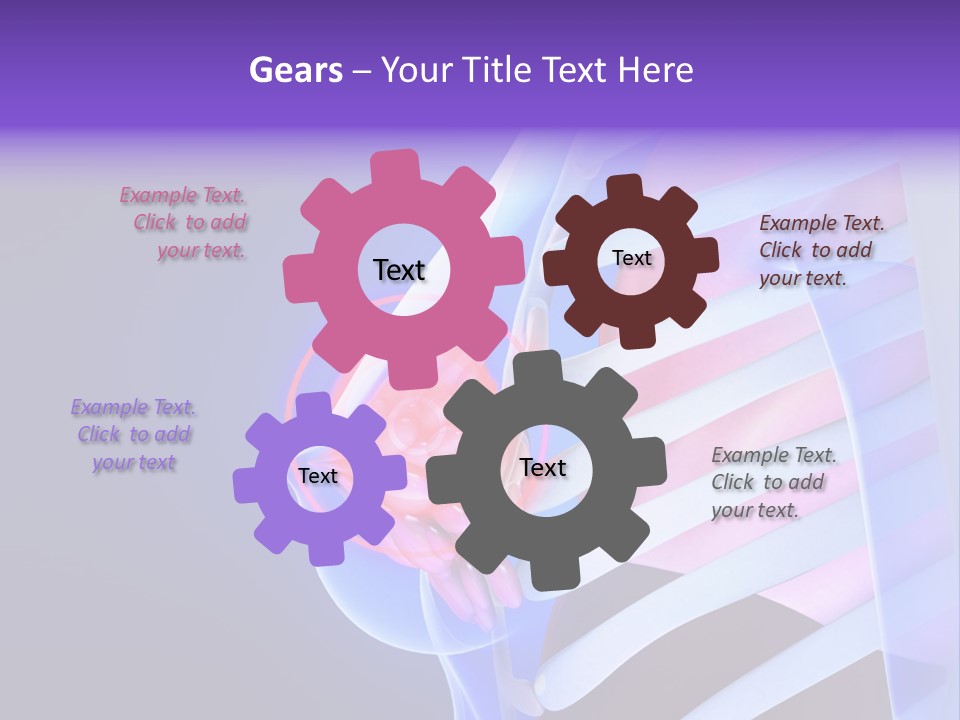 Gears – Your Title Text Here

Example Text. Click to add your text.

Text

Text

Example Text. Click to add your text.

Example Text. Click to add your text

Text

Text

Example Text. Click to add your text.